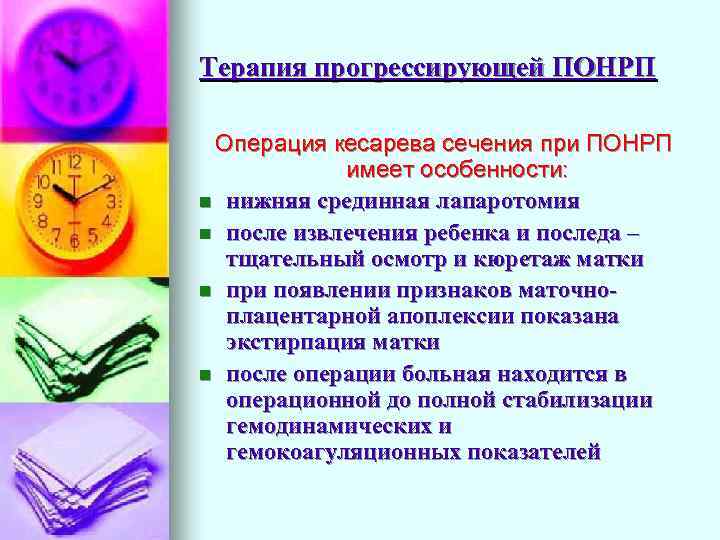 Терапия прогрессирующей ПОНРП

Операция кесарева сечения при ПОНРП имеет особенности:

- нижняя срединная лапаротомия
- после извлечения ребенка и последа – тщательный осмотр и кюретаж матки
- при появлении признаков маточно-плацентарной апоплексии показана экстирпация матки
- после операции больная находится в операционной до полной стабилизации гемодинамических и гемокоагуляционных показателей